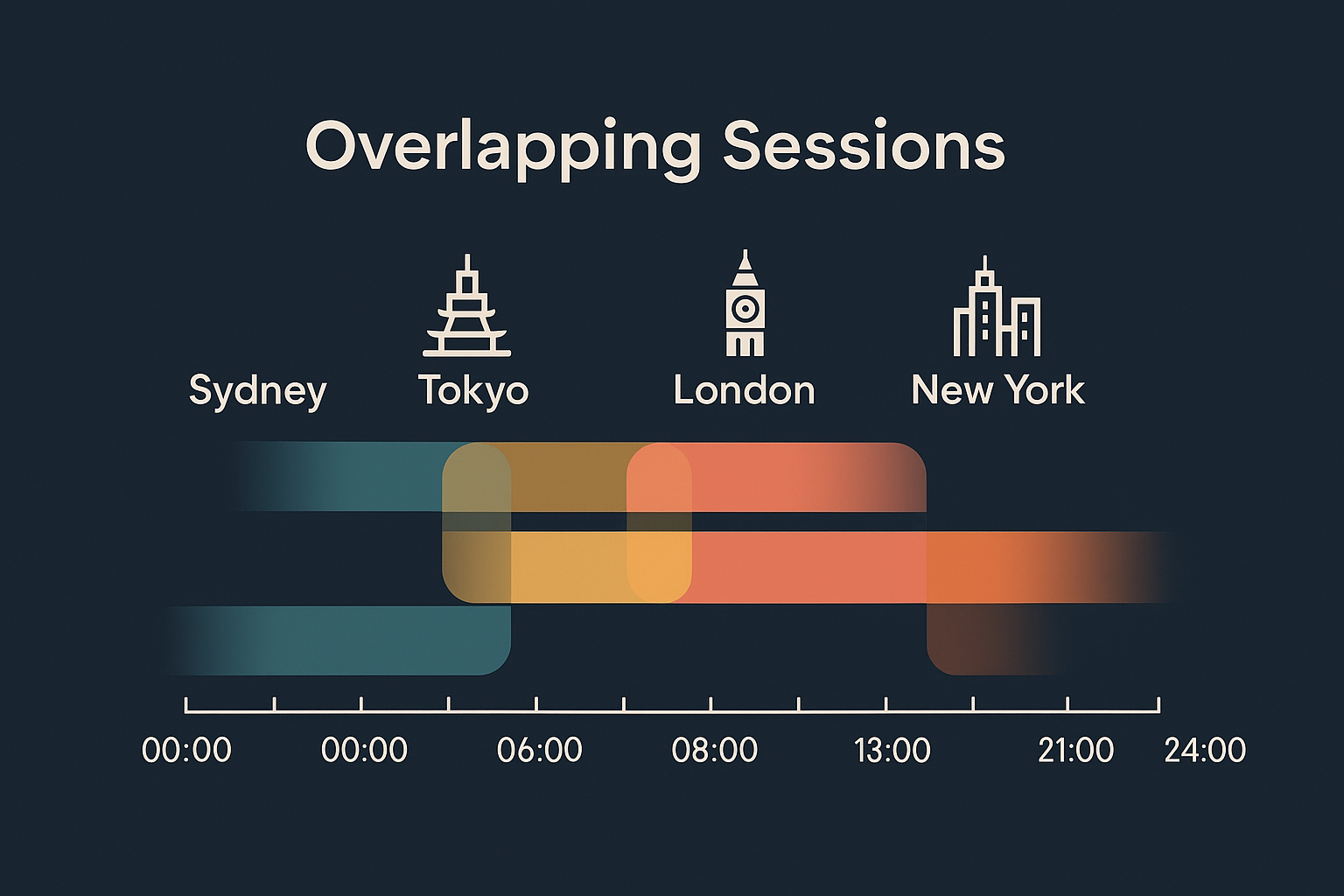 Overlapping Sessions

Sydney
Tokyo
London
New York

00:00
00:00
06:00
08:00
13:00
21:00
24:00